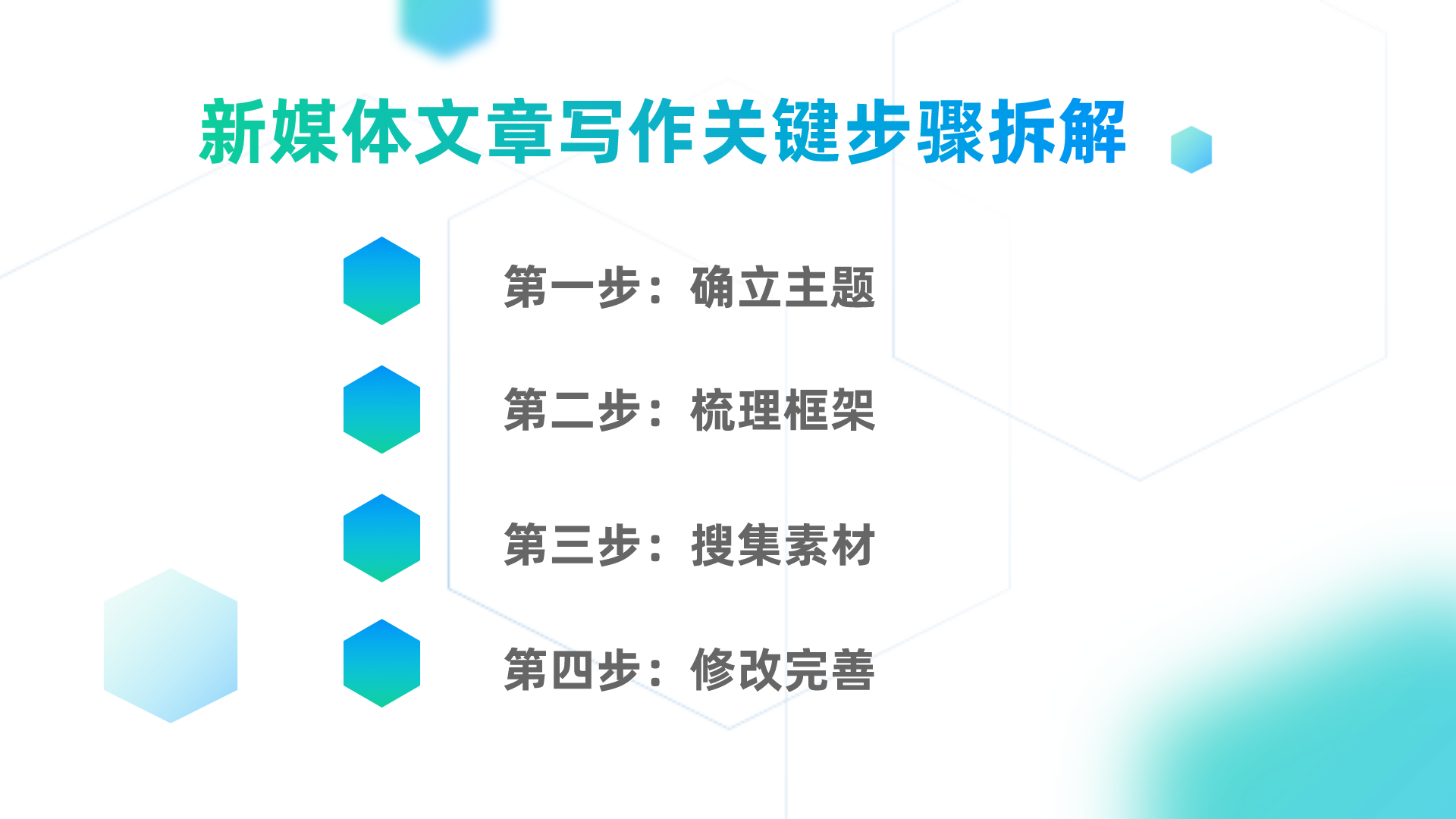 新媒体文章写作关键步骤拆解

第一步：确立主题

第二步：梳理框架

第三步：搜集素材

第四步：修改完善